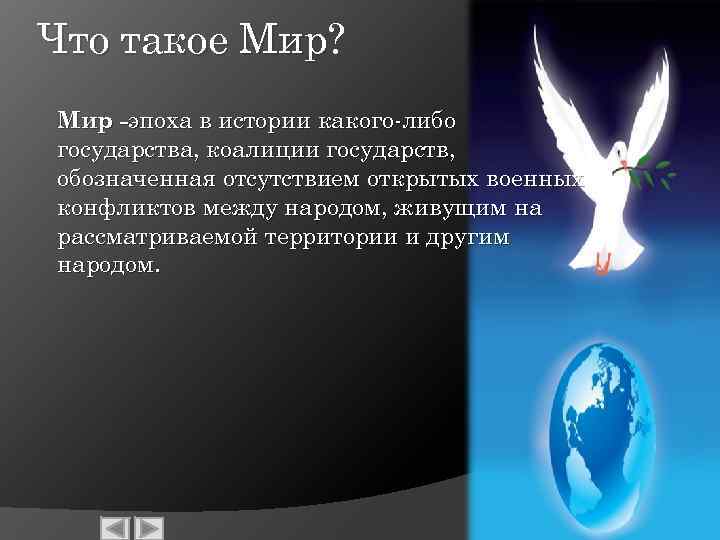 Что такое Мир?

Мир -эпоха в истории какого-либо государства, коалиции государств, обозначенная отсутствием открытых военных конфликтов между народом, живущим на рассматриваемой территории и другим народом.